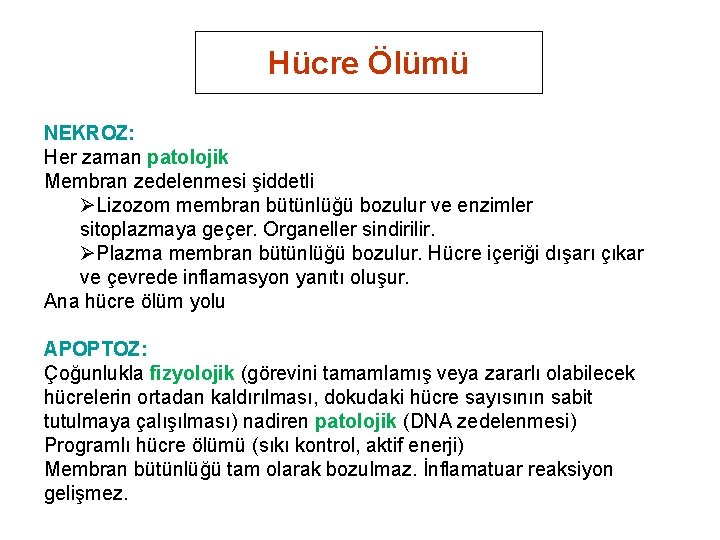 Hücre Ölümü

NEKROZ:
Her zaman patolojik
Membran zedelenmesi şiddetli
➢Lizozom membran bütünlüğü bozulur ve enzimler sitoplazmaya geçer. Organeller sindirilir.
➢Plazma membran bütünlüğü bozulur. Hücre içeriği dışarı çıkar ve çevrede inflamasyon yanıtı oluşur.
Ana hücre ölüm yolu

APOPTOZ:
Çoğunlukla fizyolojik (görevini tamamlamış veya zararlı olabilecek hücrelerin ortadan kaldırılması, dokudaki hücre sayısının sabit tutulmaya çalışılması) nadiren patolojik (DNA zedelenmesi)
Programlı hücre ölümü (sıkı kontrol, aktif enerji)
Membran bütünlüğü tam olarak bozulmaz. İnflamatuar reaksiyon gelişmez.